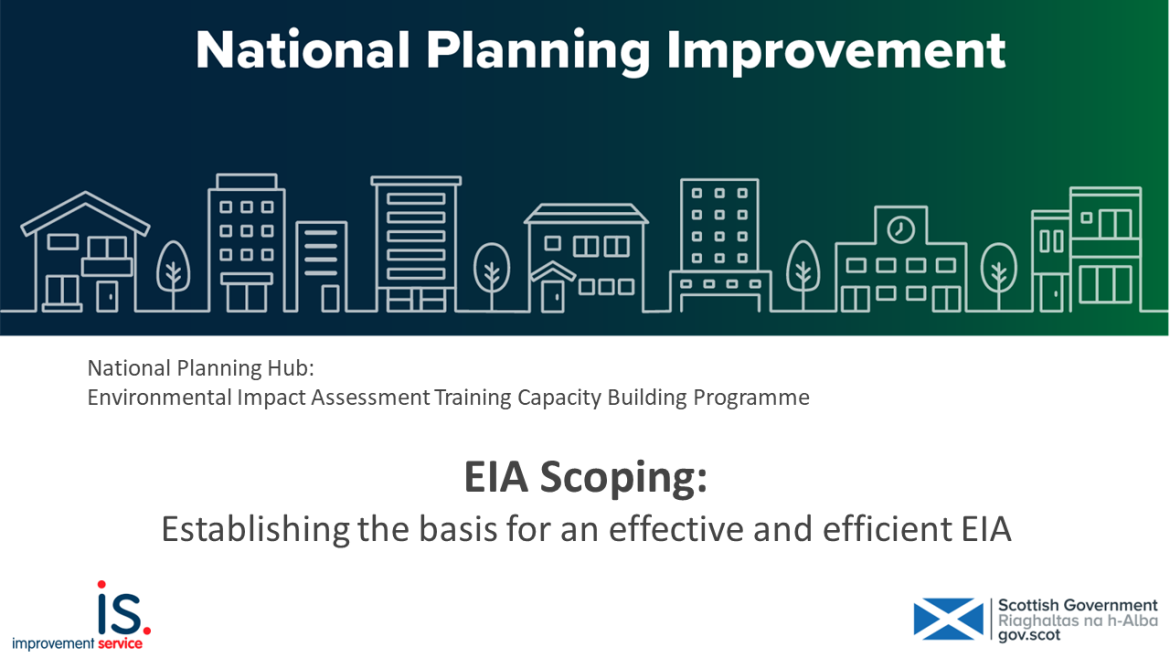 National Planning Improvement

National Planning Hub:
Environmental Impact Assessment Training Capacity Building Programme

EIA Scoping:
Establishing the basis for an effective and efficient EIA

is.
improvement service

Scottish Government
Riaghaltas na h-Alba
gov.scot